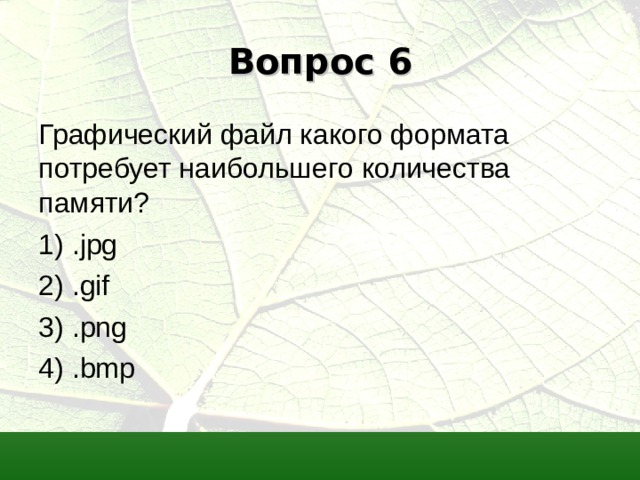 Вопрос 6

Графический файл какого формата потребует наибольшего количества памяти?

1) .jpg

2) .gif

3) .png

4) .bmp